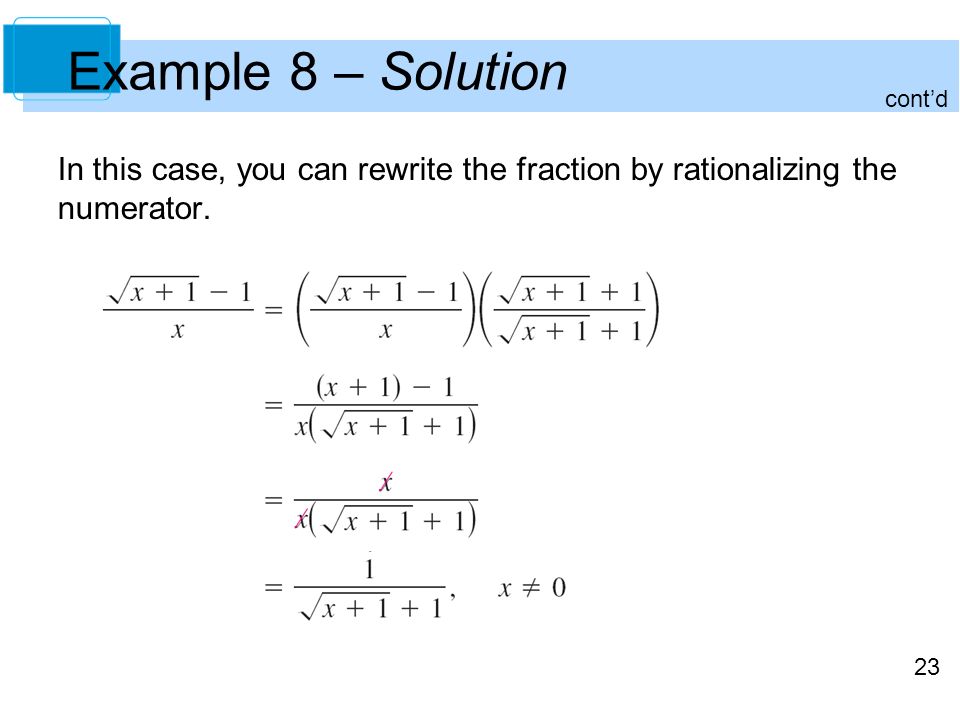 Example 8 – Solution

cont'd

In this case, you can rewrite the fraction by rationalizing the numerator.

$\frac{\sqrt{x+1}-1}{x} = \left(\frac{\sqrt{x+1}-1}{x}\right)\left(\frac{\sqrt{x+1}+1}{\sqrt{x+1}+1}\right)$

$= \frac{(x+1)-1}{x(\sqrt{x+1}+1)}$

$= \frac{\cancel{x}}{\cancel{x}(\sqrt{x+1}+1)}$

$= \frac{1}{\sqrt{x+1}+1}, \quad x \neq 0$

23